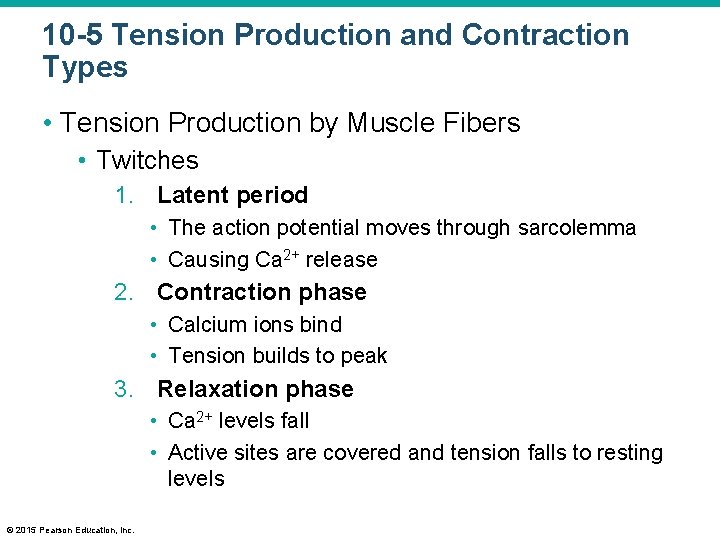 10-5 Tension Production and Contraction Types

• Tension Production by Muscle Fibers

• Twitches

1. Latent period

• The action potential moves through sarcolemma

• Causing $Ca^{2+}$ release

2. Contraction phase

• Calcium ions bind

• Tension builds to peak

3. Relaxation phase

• $Ca^{2+}$ levels fall

• Active sites are covered and tension falls to resting levels

© 2015 Pearson Education, Inc.